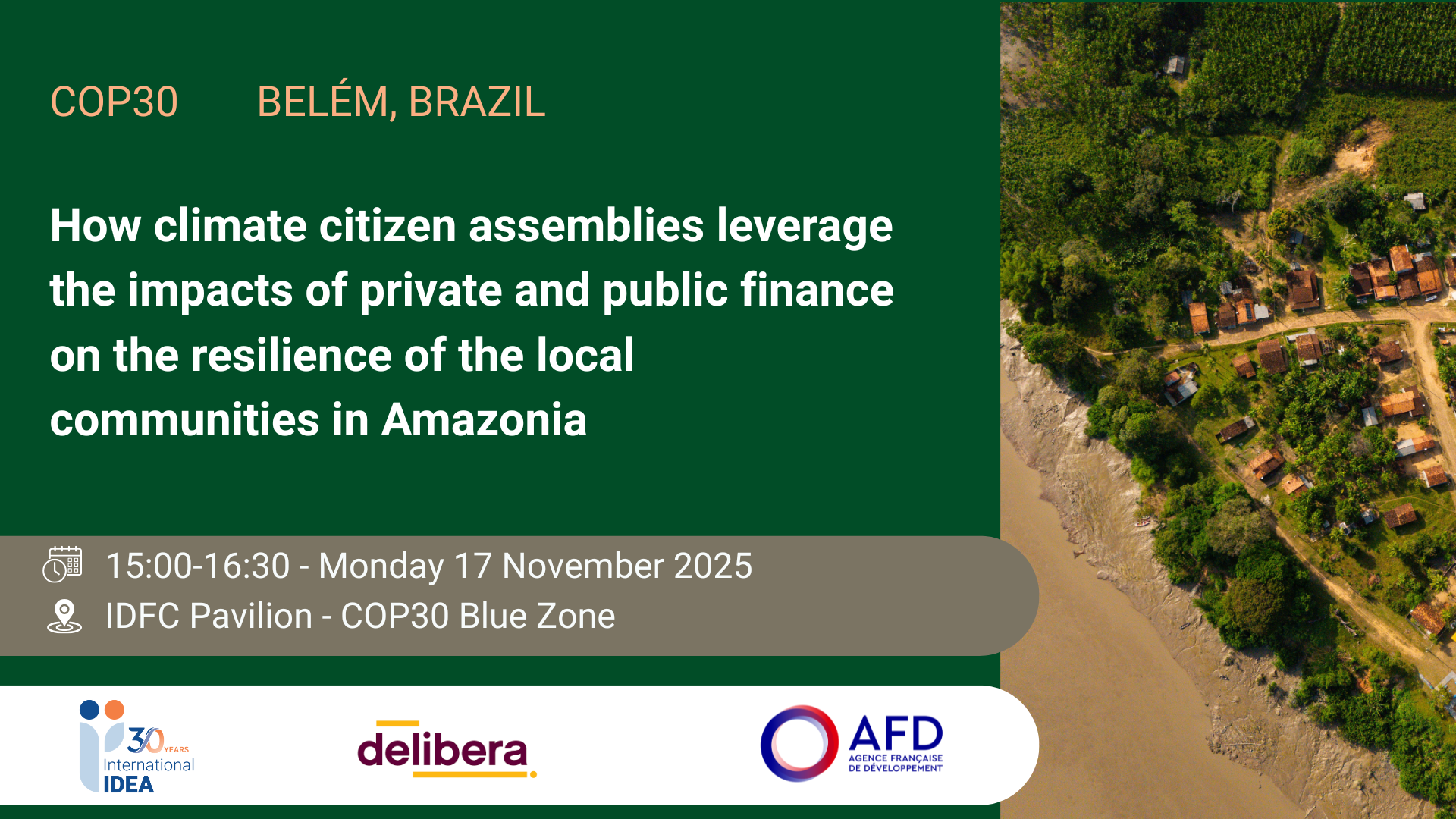 COP30 BELÉM, BRAZIL

How climate citizen assemblies leverage the impacts of private and public finance on the resilience of the local communities in Amazonia

15:00-16:30 - Monday 17 November 2025
IDFC Pavilion - COP30 Blue Zone

30 YEARS
International IDEA

delibera

AFD
AGENCE FRANÇAISE DE DÉVELOPPEMENT